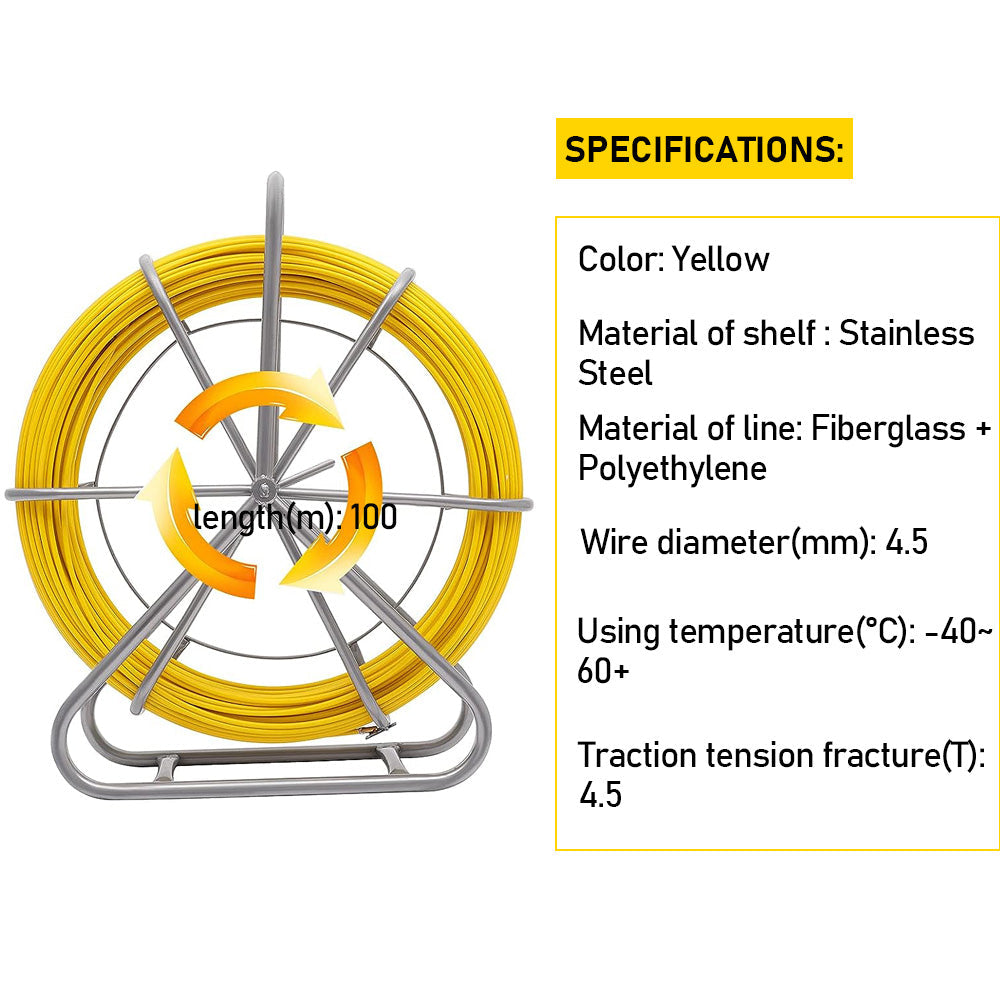 length(m): 100

SPECIFICATIONS:

Color: Yellow

Material of shelf : Stainless Steel

Material of line: Fiberglass + Polyethylene

Wire diameter(mm): 4.5

Using temperature(°C): -40~ 60+

Traction tension fracture(T): 4.5